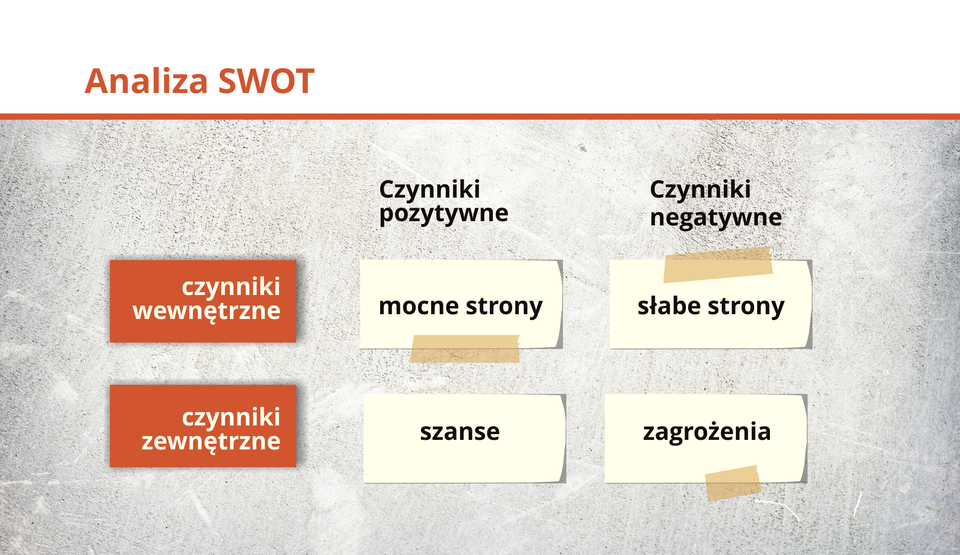 Analiza SWOT

| | Czynniki pozytywne | Czynniki negatywne |
|---|---|---|
| czynniki wewnętrzne | mocne strony | słabe strony |
| czynniki zewnętrzne | szanse | zagrożenia |